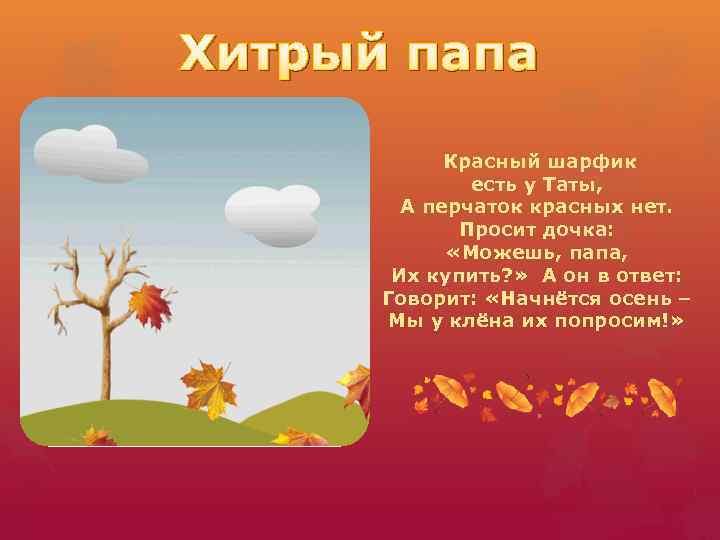 Хитрый папа

Красный шарфик
есть у Таты,
А перчаток красных нет.
Просит дочка:
«Можешь, папа,
Их купить?» А он в ответ:
Говорит: «Начнётся осень –
Мы у клёна их попросим!»